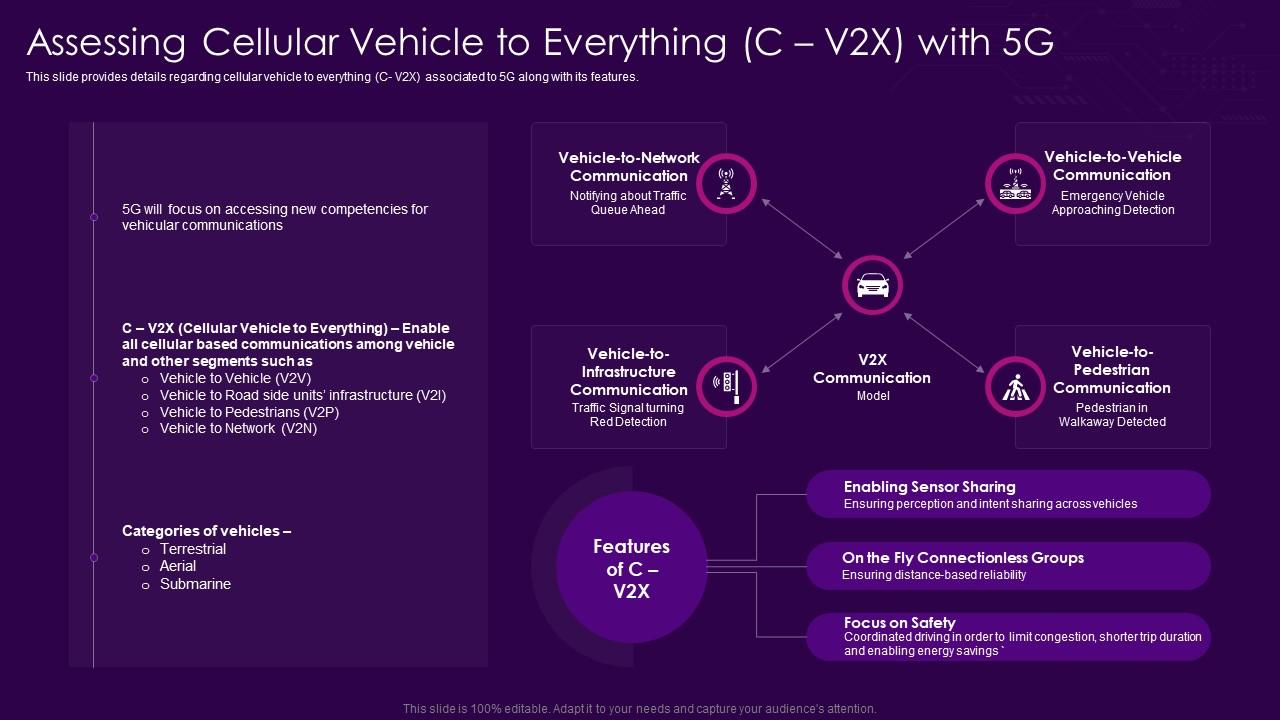 Assessing Cellular Vehicle to Everything (C – V2X) with 5G

This slide provides details regarding cellular vehicle to everything (C- V2X) associated to 5G along with its features.

5G will focus on accessing new competencies for vehicular communications

C – V2X (Cellular Vehicle to Everything) – Enable all cellular based communications among vehicle and other segments such as
o Vehicle to Vehicle (V2V)
o Vehicle to Road side units' infrastructure (V2I)
o Vehicle to Pedestrians (V2P)
o Vehicle to Network (V2N)

Categories of vehicles –
o Terrestrial
o Aerial
o Submarine

Vehicle-to-Network Communication
Notifying about Traffic Queue Ahead

Vehicle-to-Vehicle Communication
Emergency Vehicle Approaching Detection

V2X Communication
Model

Vehicle-to-Infrastructure Communication
Traffic Signal turning Red Detection

Vehicle-to-Pedestrian Communication
Pedestrian in Walkaway Detected

Features of C – V2X

Enabling Sensor Sharing
Ensuring perception and intent sharing across vehicles

On the Fly Connectionless Groups
Ensuring distance-based reliability

Focus on Safety
Coordinated driving in order to limit congestion, shorter trip duration and enabling energy savings `

This slide is 100% editable. Adapt it to your needs and capture your audience's attention.